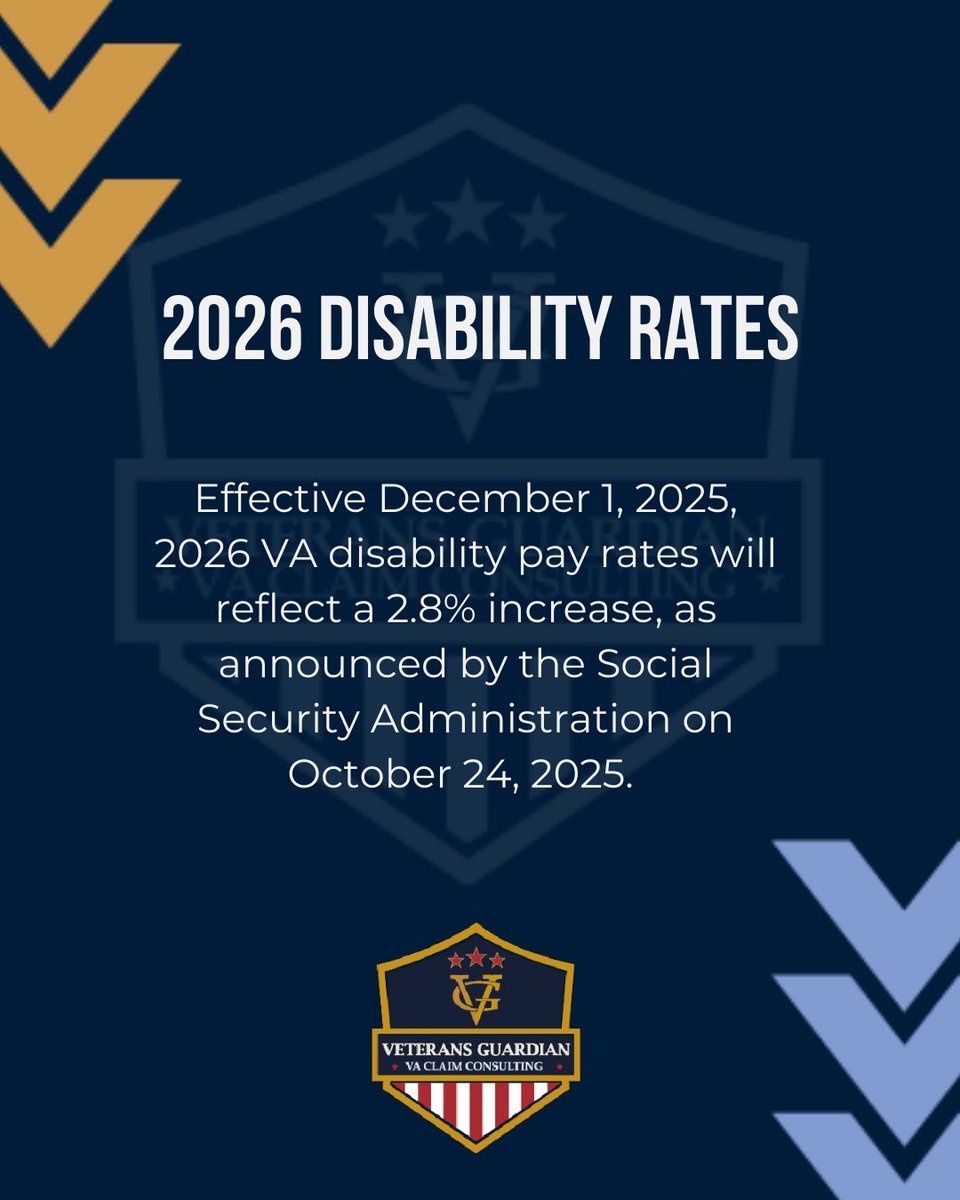 2026 DISABILITY RATES

Effective December 1, 2025, 2026 VA disability pay rates will reflect a 2.8% increase, as announced by the Social Security Administration on October 24, 2025.

VG
VETERANS GUARDIAN
VA CLAIM CONSULTING